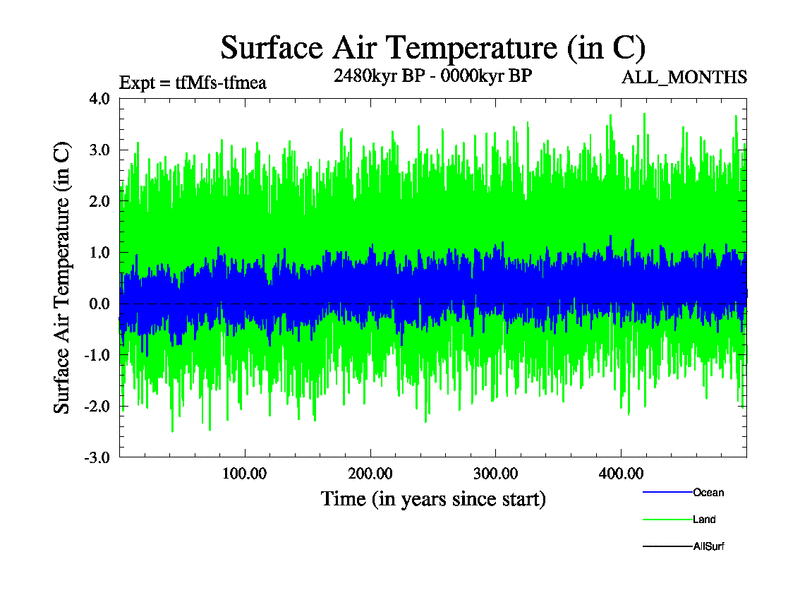 Surface Air Temperature (in C)

Expt = tfMfs-tfmea

2480kyr BP - 0000kyr BP

ALL_MONTHS

Surface Air Temperature (in C)

4.0
3.0
2.0
1.0
0.0
-1.0
-2.0
-3.0

100.00
200.00
300.00
400.00

Time (in years since start)

Ocean
Land
AllSurf